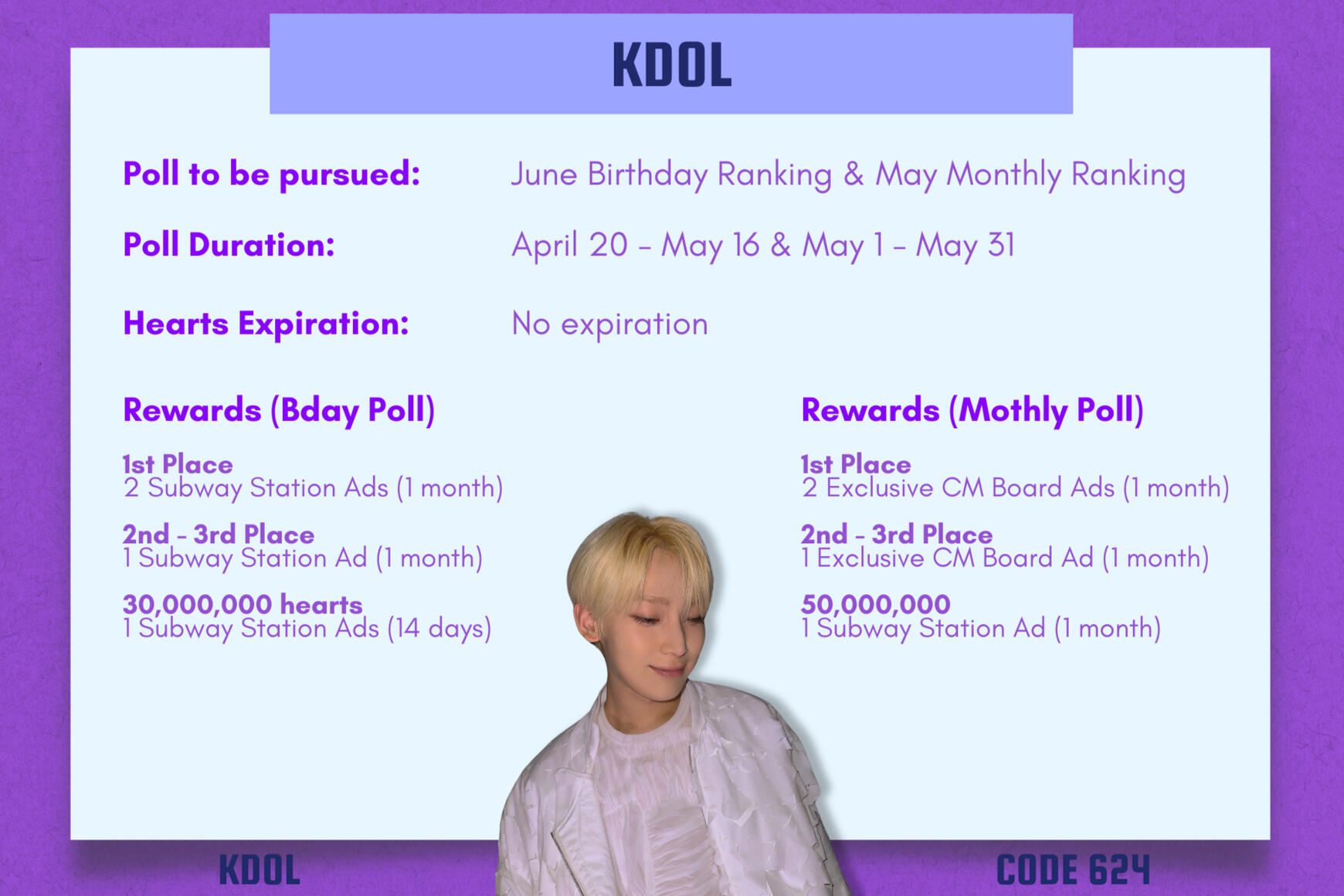 KDOL

Poll to be pursued: June Birthday Ranking & May Monthly Ranking

Poll Duration: April 20 – May 16 & May 1 – May 31

Hearts Expiration: No expiration

Rewards (Bday Poll)

1st Place
2 Subway Station Ads (1 month)

2nd - 3rd Place
1 Subway Station Ad (1 month)

30,000,000 hearts
1 Subway Station Ads (14 days)

Rewards (Mothly Poll)

1st Place
2 Exclusive CM Board Ads (1 month)

2nd - 3rd Place
1 Exclusive CM Board Ad (1 month)

50,000,000
1 Subway Station Ad (1 month)

KDOL

CODE 624